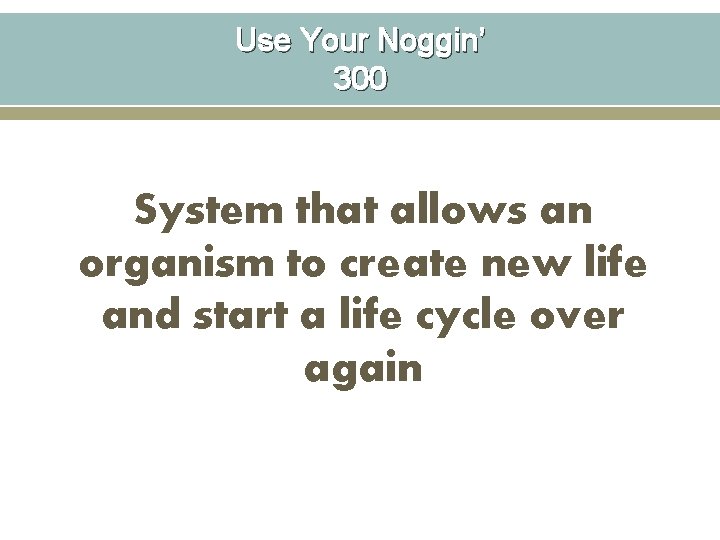 Use Your Noggin'
300

System that allows an organism to create new life and start a life cycle over again